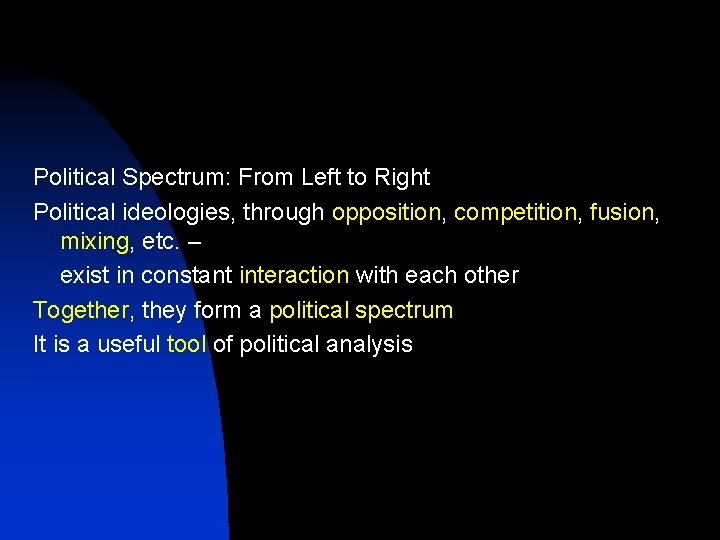 Political Spectrum: From Left to Right

Political ideologies, through opposition, competition, fusion, mixing, etc. –

exist in constant interaction with each other

Together, they form a political spectrum

It is a useful tool of political analysis